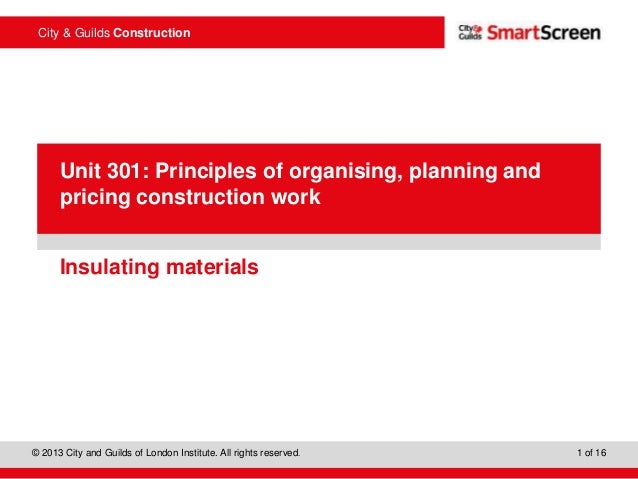 City & Guilds Construction

City & Guilds SmartScreen

Unit 301: Principles of organising, planning and pricing construction work

Insulating materials

© 2013 City and Guilds of London Institute. All rights reserved.

1 of 16